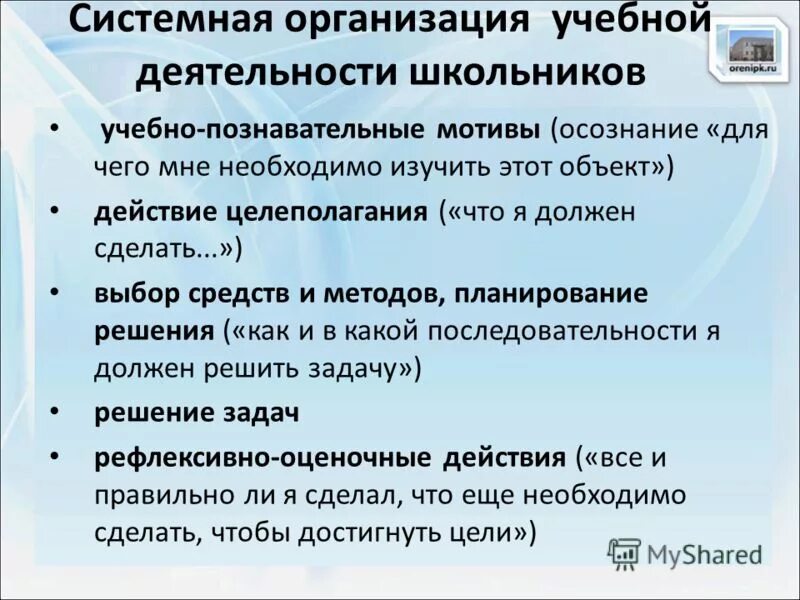 Системная организация учебной деятельности школьников

orenipk.ru

• учебно-познавательные мотивы (осознание «для чего мне необходимо изучить этот объект»)
• действие целеполагания («что я должен сделать...»)
• выбор средств и методов, планирование решения («как и в какой последовательности я должен решить задачу»)
• решение задач
• рефлексивно-оценочные действия («все и правильно ли я сделал, что еще необходимо сделать, чтобы достигнуть цели»)

MyShared